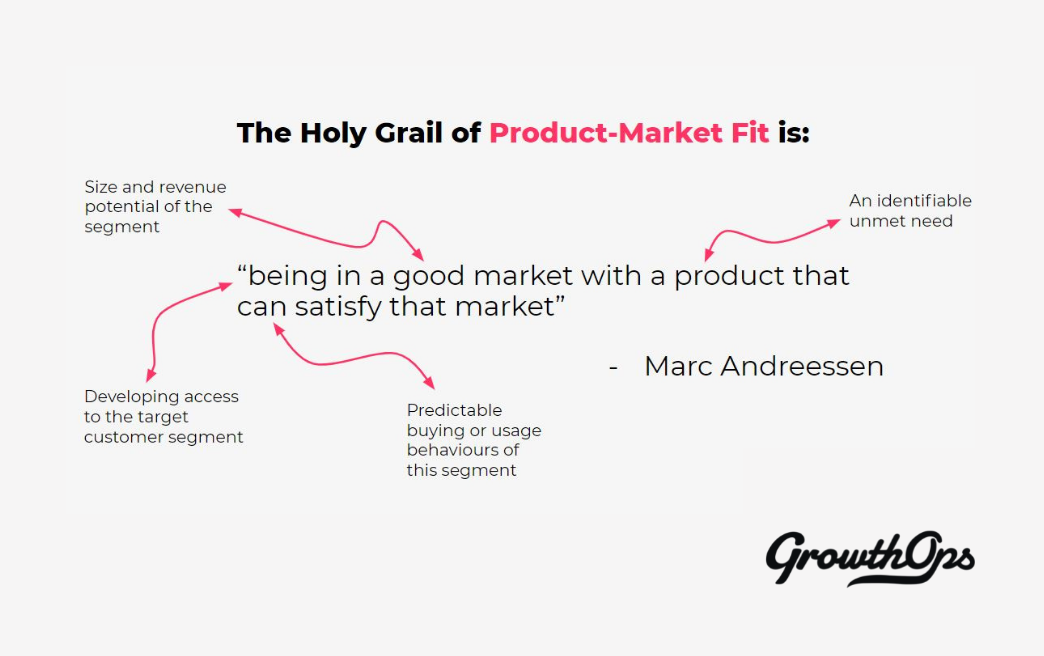 The Holy Grail of Product-Market Fit is:

Size and revenue potential of the segment

An identifiable unmet need

“being in a good market with a product that can satisfy that market”

- Marc Andreessen

Developing access to the target customer segment

Predictable buying or usage behaviours of this segment

GrowthOps